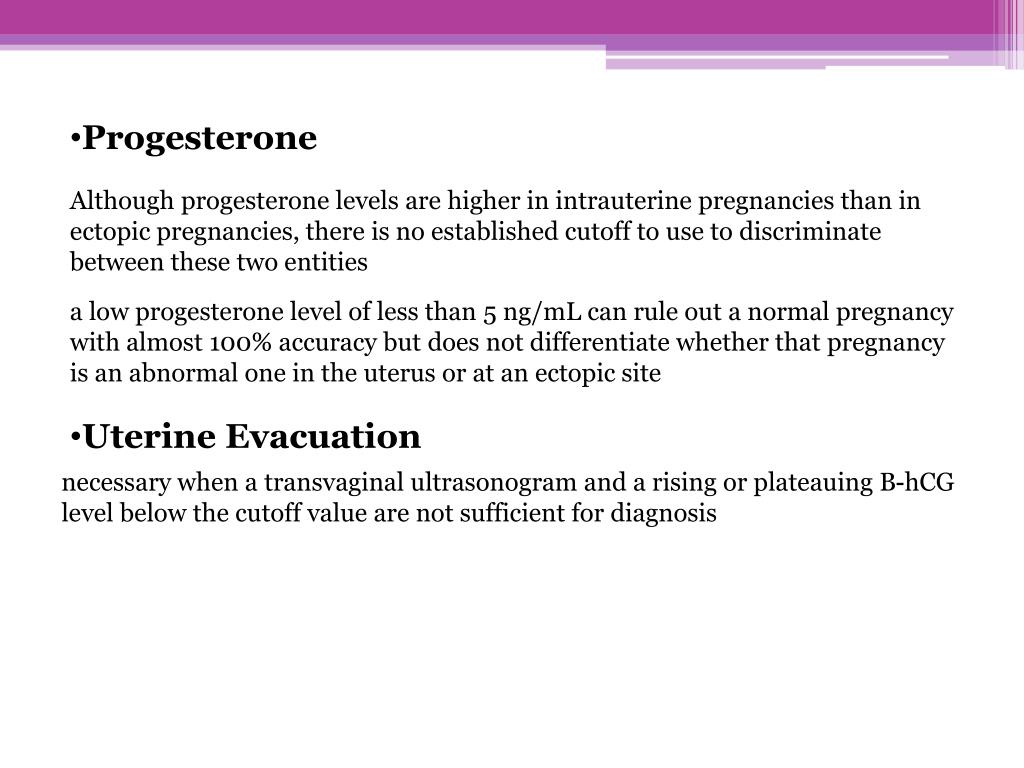 •Progesterone

Although progesterone levels are higher in intrauterine pregnancies than in ectopic pregnancies, there is no established cutoff to use to discriminate between these two entities

a low progesterone level of less than 5 ng/mL can rule out a normal pregnancy with almost 100% accuracy but does not differentiate whether that pregnancy is an abnormal one in the uterus or at an ectopic site

•Uterine Evacuation

necessary when a transvaginal ultrasonogram and a rising or plateauing B-hCG level below the cutoff value are not sufficient for diagnosis